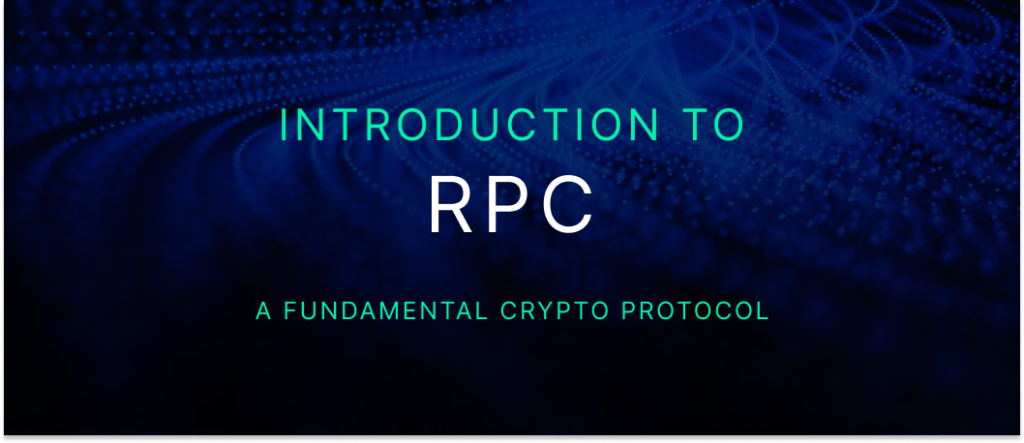 INTRODUCTION TO
RPC

A FUNDAMENTAL CRYPTO PROTOCOL